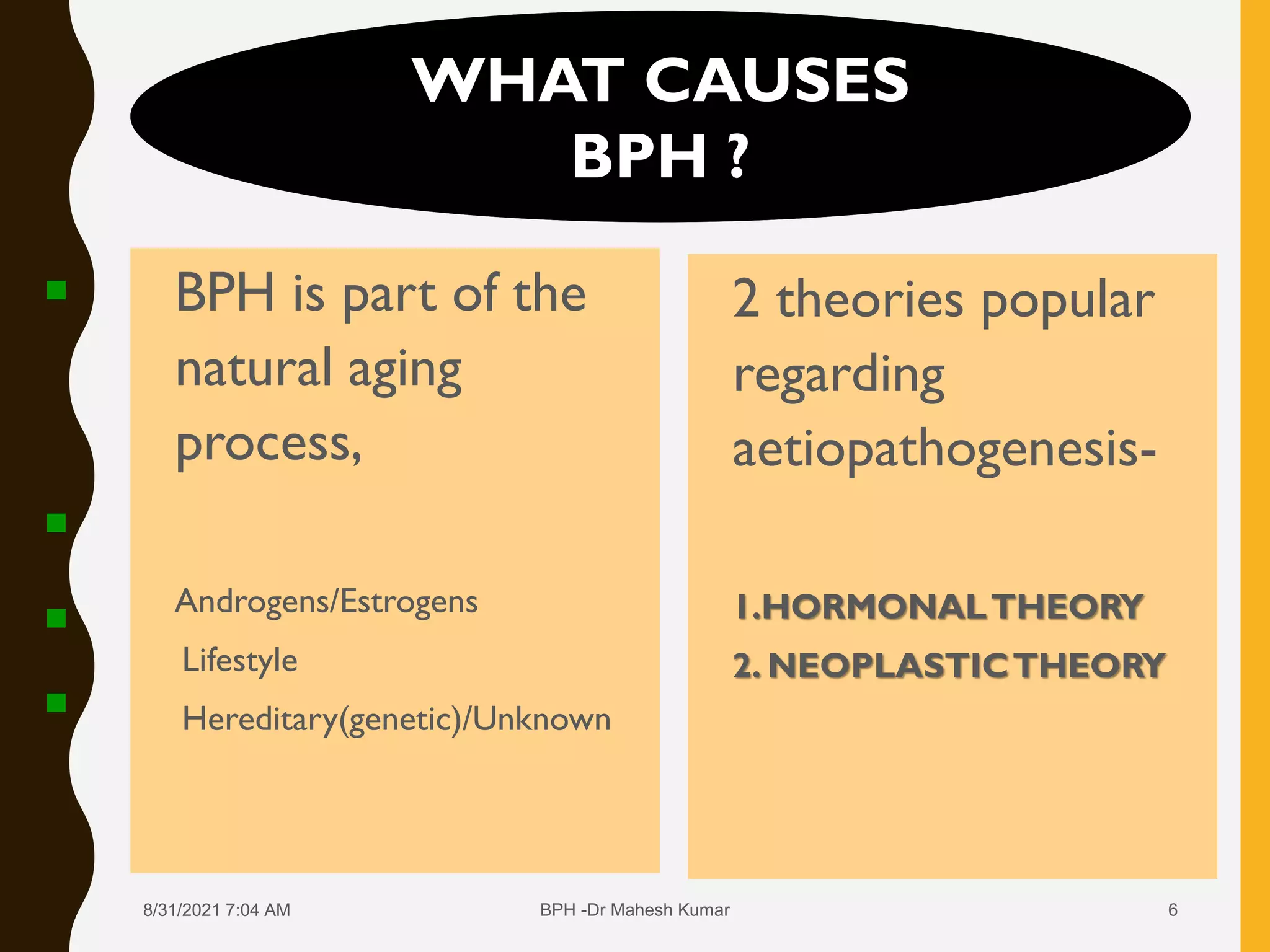 WHAT CAUSES BPH ?

BPH is part of the natural aging process,

Androgens/Estrogens

Lifestyle

Hereditary(genetic)/Unknown

2 theories popular regarding aetiopathogenesis-

1.HORMONAL THEORY

2. NEOPLASTIC THEORY

8/31/2021 7:04 AM

BPH -Dr Mahesh Kumar

6